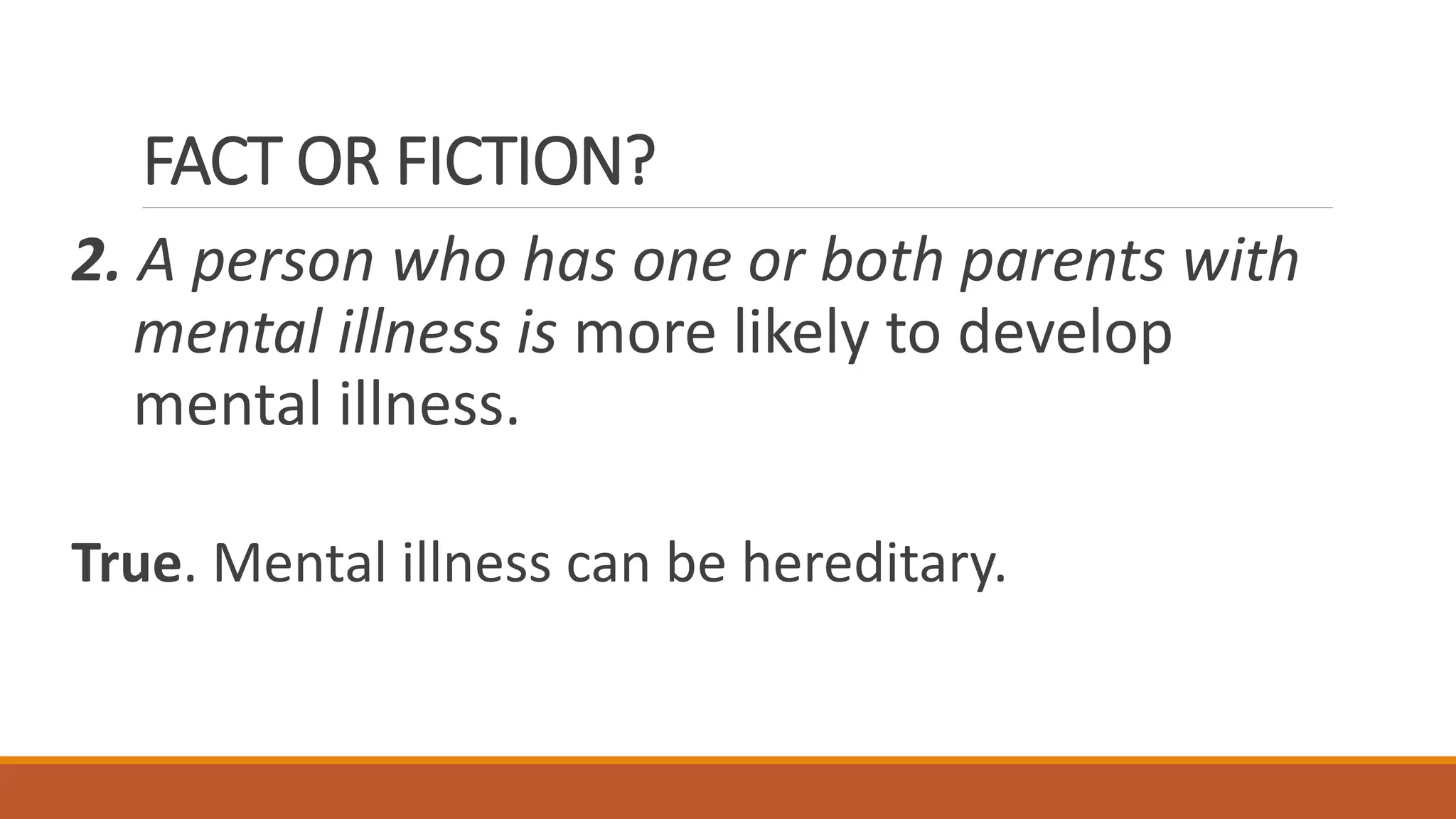 FACT OR FICTION?

2. A person who has one or both parents with mental illness is more likely to develop mental illness.

True. Mental illness can be hereditary.